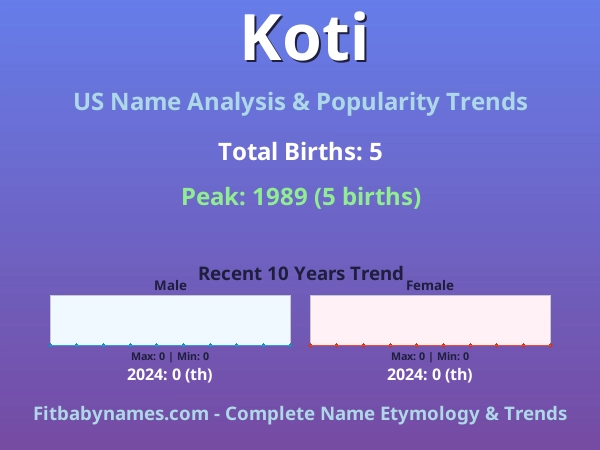 Koti

US Name Analysis & Popularity Trends

Total Births: 5

Peak: 1989 (5 births)

Recent 10 Years Trend

Male

Max: 0 | Min: 0

2024: 0 (th)

Female

Max: 0 | Min: 0

2024: 0 (th)

Fitbabynames.com - Complete Name Etymology & Trends